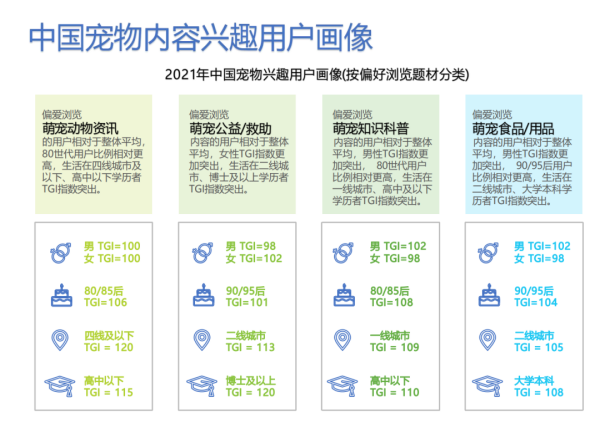 中国宠物内容兴趣用户画像

2021年中国宠物兴趣用户画像(按偏好浏览题材分类)

偏爱浏览
萌宠动物资讯
的用户相对于整体平均，80世代用户比例相对更高，生活在四线城市及以下、高中以下学历者TGI指数突出。

男 TGI=100
女 TGI=100

80/85后
TGI=106

四线及以下
TGI = 120

高中以下
TGI = 115

偏爱浏览
萌宠公益/救助
内容的用户相对于整体平均，女性TGI指数更加突出，生活在二线城市、博士及以上学历者TGI指数突出。

男 TGI=98
女 TGI=102

90/95后
TGI=101

二线城市
TGI = 113

博士及以上
TGI = 120

偏爱浏览
萌宠知识科普
内容的用户相对于整体平均，男性TGI指数更加突出， 80世代用户比例相对更高，生活在一线城市、高中及以下学历者TGI指数突出。

男 TGI=102
女 TGI=98

80/85后
TGI=108

一线城市
TGI = 109

高中以下
TGI = 110

偏爱浏览
萌宠食品/用品
内容的用户相对于整体平均，男性TGI指数更加突出， 90/95后用户比例相对更高，生活在二线城市、大学本科学历者TGI指数突出。

男 TGI=102
女 TGI=98

90/95后
TGI=104

二线城市
TGI = 105

大学本科
TGI = 108